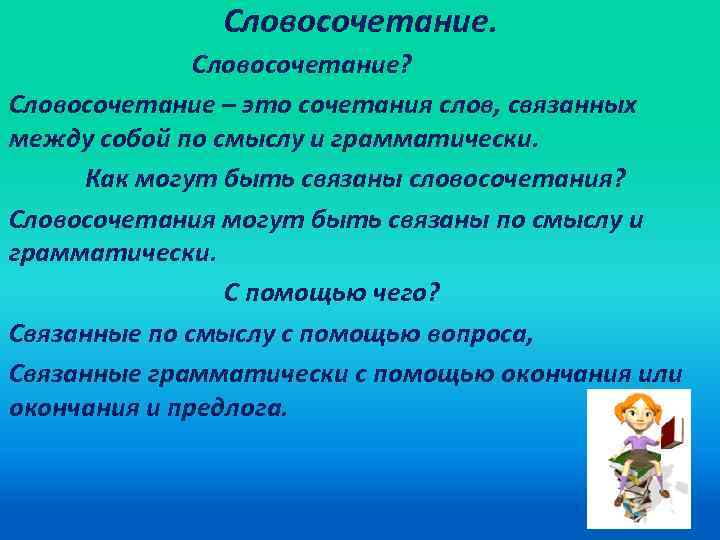 Словосочетание.

Словосочетание?

Словосочетание – это сочетания слов, связанных между собой по смыслу и грамматически.

Как могут быть связаны словосочетания?

Словосочетания могут быть связаны по смыслу и грамматически.

С помощью чего?

Связанные по смыслу с помощью вопроса,

Связанные грамматически с помощью окончания или окончания и предлога.